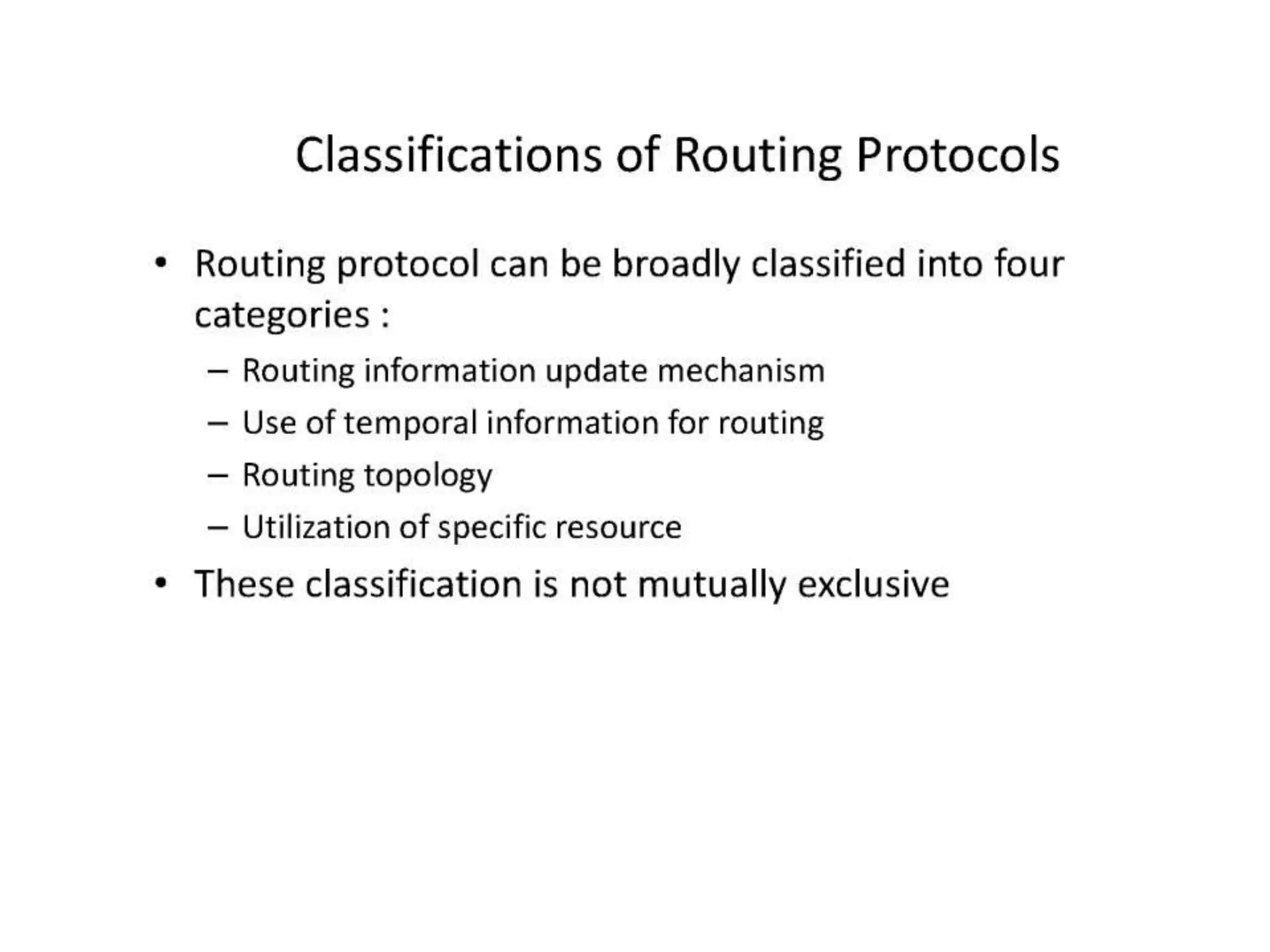 Classifications of Routing Protocols

• Routing protocol can be broadly classified into four categories :
 – Routing information update mechanism
 – Use of temporal information for routing
 – Routing topology
 – Utilization of specific resource
• These classification is not mutually exclusive